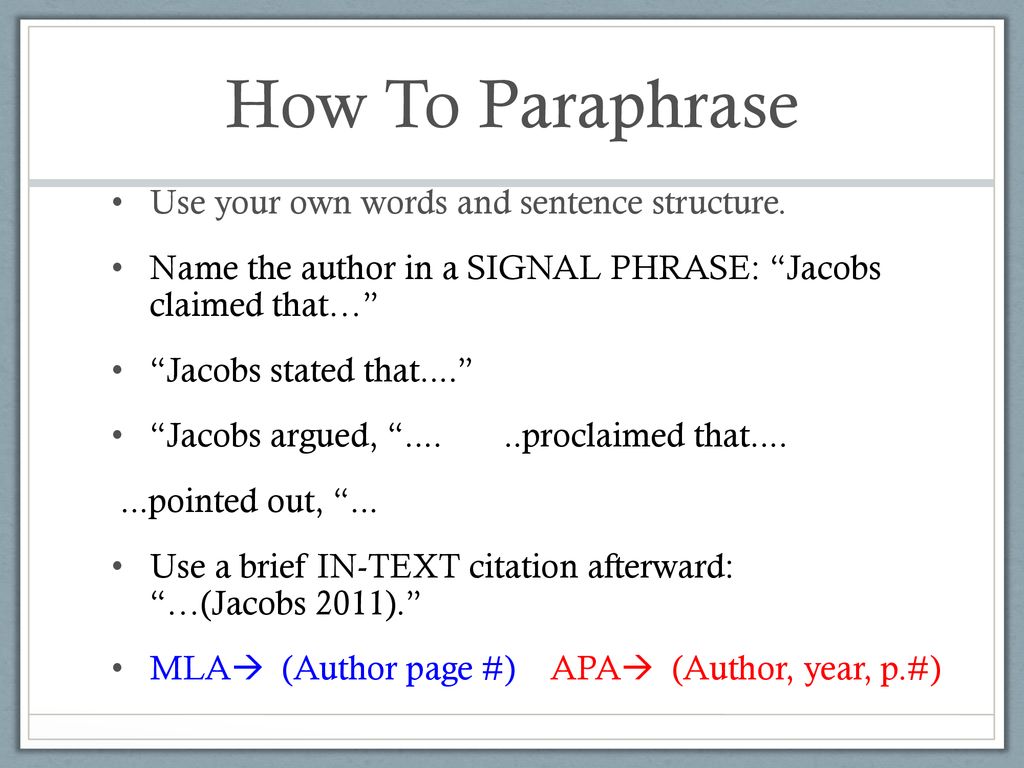 How To Paraphrase

• Use your own words and sentence structure.

• Name the author in a SIGNAL PHRASE: “Jacobs claimed that…”

• “Jacobs stated that....”

• “Jacobs argued, “....      ..proclaimed that....

...pointed out, “...

• Use a brief IN-TEXT citation afterward: “…(Jacobs 2011).”

• MLA→ (Author page #)   APA→ (Author, year, p.#)